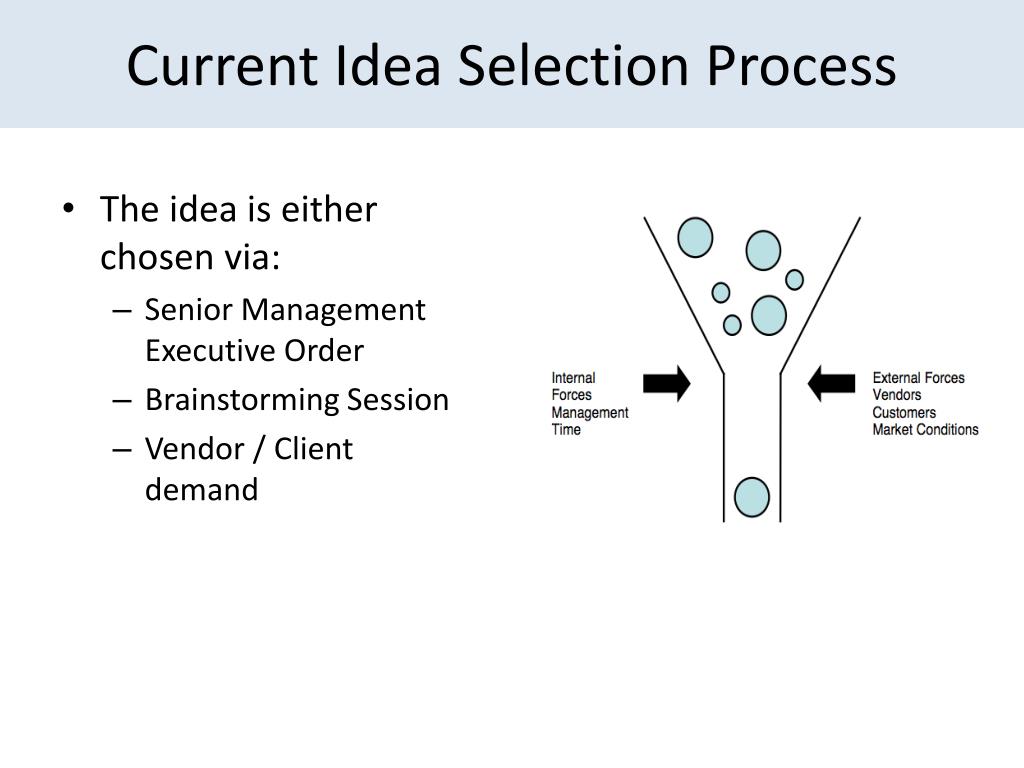 Current Idea Selection Process

• The idea is either chosen via:
– Senior Management Executive Order
– Brainstorming Session
– Vendor / Client demand

Internal Forces
Management
Time

External Forces
Vendors
Customers
Market Conditions